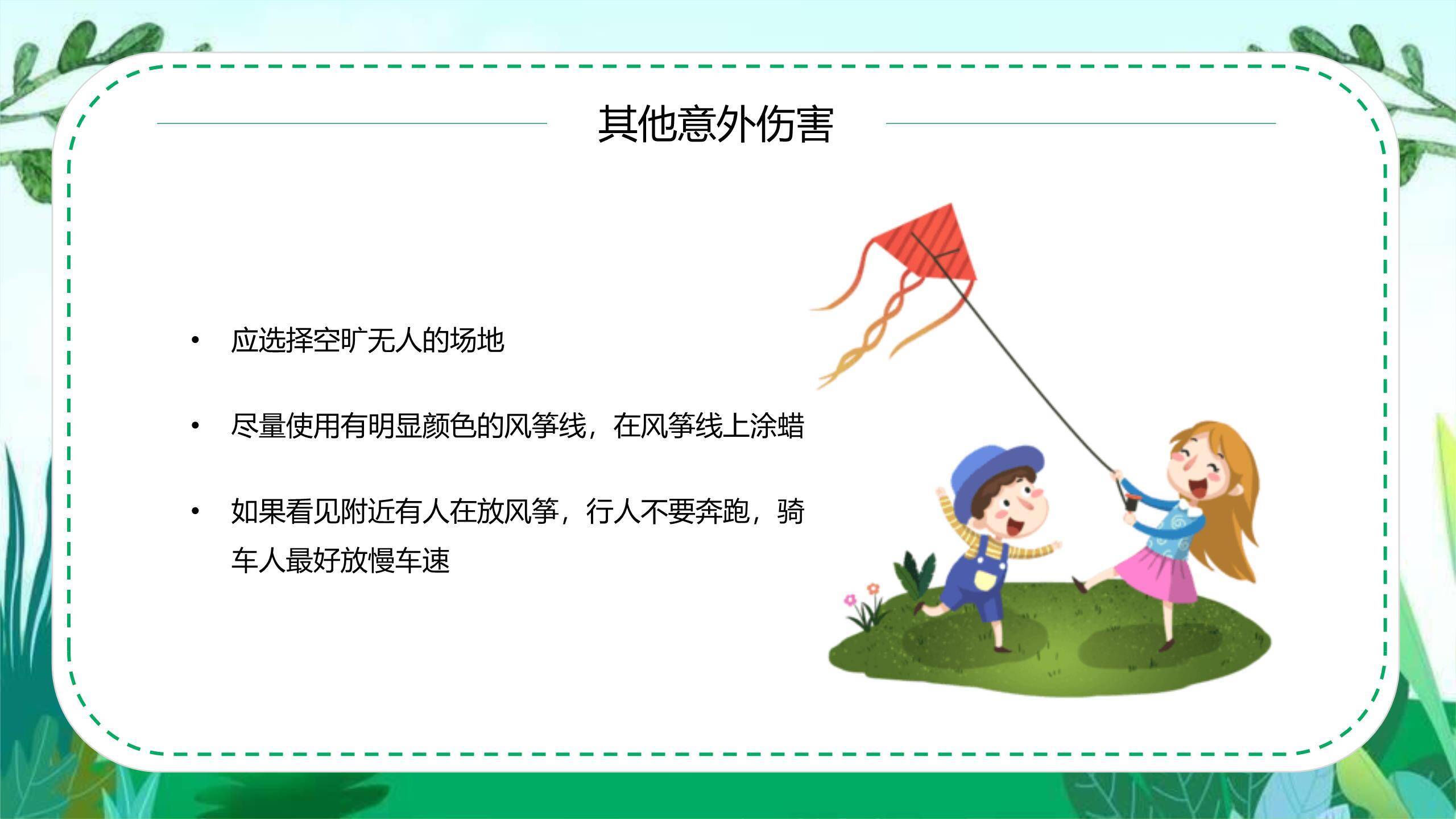 其他意外伤害

• 应选择空旷无人的场地

• 尽量使用有明显颜色的风筝线，在风筝线上涂蜡

• 如果看见附近有人在放风筝，行人不要奔跑，骑车人最好放慢车速